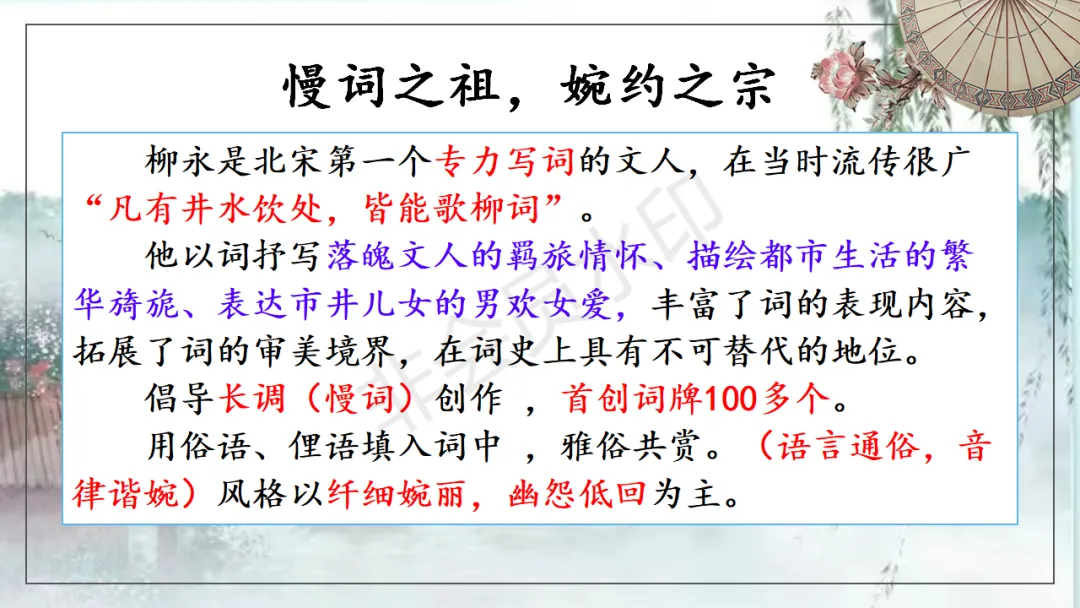 慢词之祖，婉约之宗

柳永是北宋第一个专力写词的文人，在当时流传很广“凡有井水饮处，皆能歌柳词”。

他以词抒写落魄文人的羁旅情怀、描绘都市生活的繁华旖旎、表达市井儿女的男欢女爱，丰富了词的表现内容，拓展了词的审美境界，在词史上具有不可替代的地位。

倡导长调（慢词）创作 ，首创词牌100多个。

用俗语、俚语填入词中 ，雅俗共赏。（语言通俗，音律谐婉）风格以纤细婉丽，幽怨低回为主。